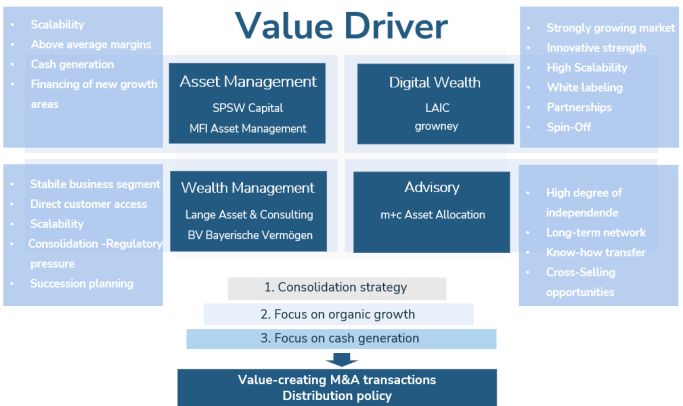 Value Driver

- Scalability
- Above average margins
- Cash generation
- Financing of new growth areas

Asset Management
SPSW Capital
MFI Asset Management

Digital Wealth
LAIC
growney

- Strongly growing market
- Innovative strength
- High Scalability
- White labeling
- Partnerships
- Spin-Off

- Stabile business segment
- Direct customer access
- Scalability
- Consolidation -Regulatory pressure
- Succession planning

Wealth Management
Lange Asset & Consulting
BV Bayerische Vermögen

Advisory
m+c Asset Allocation

- High degree of independende
- Long-term network
- Know-how transfer
- Cross-Selling opportunities

1. Consolidation strategy
2. Focus on organic growth
3. Focus on cash generation

Value-creating M&A transactions
Distribution policy